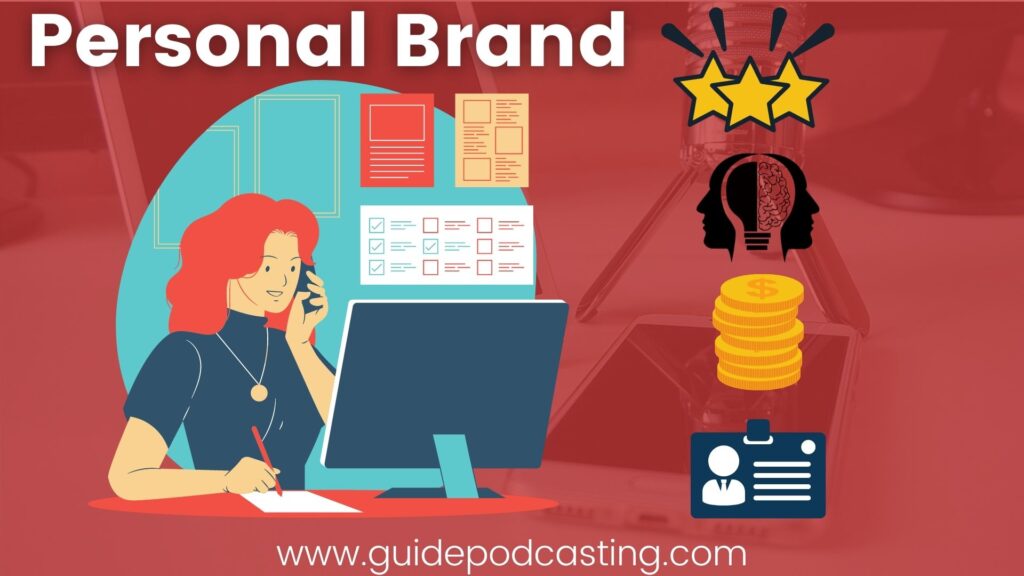 Personal Brand

$

www.guidepodcasting.com